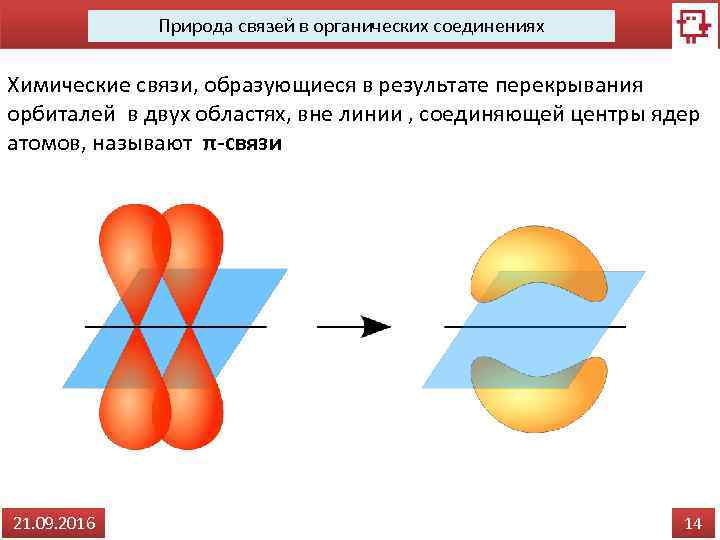 Природа связей в органических соединениях

Химические связи, образующиеся в результате перекрывания орбиталей в двух областях, вне линии , соединяющей центры ядер атомов, называют π-связи

21.09.2016

14